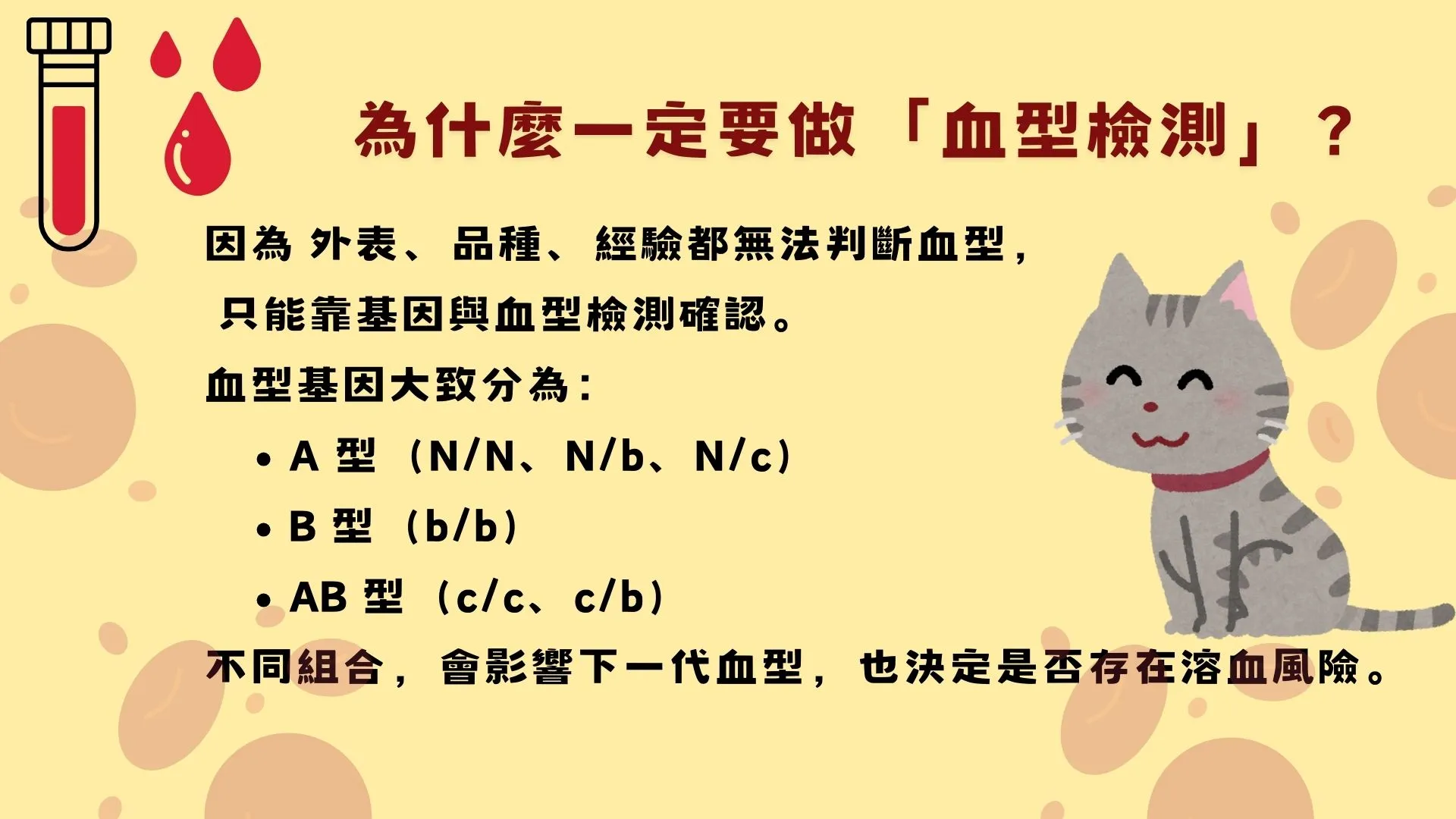 為什麼一定要做「血型檢測」？

因為 外表、品種、經驗都無法判斷血型，
只能靠基因與血型檢測確認。

血型基因大致分為：

• A 型（N/N、N/b、N/c）
• B 型（b/b）
• AB 型（c/c、c/b）

不同組合，會影響下一代血型，也決定是否存在溶血風險。